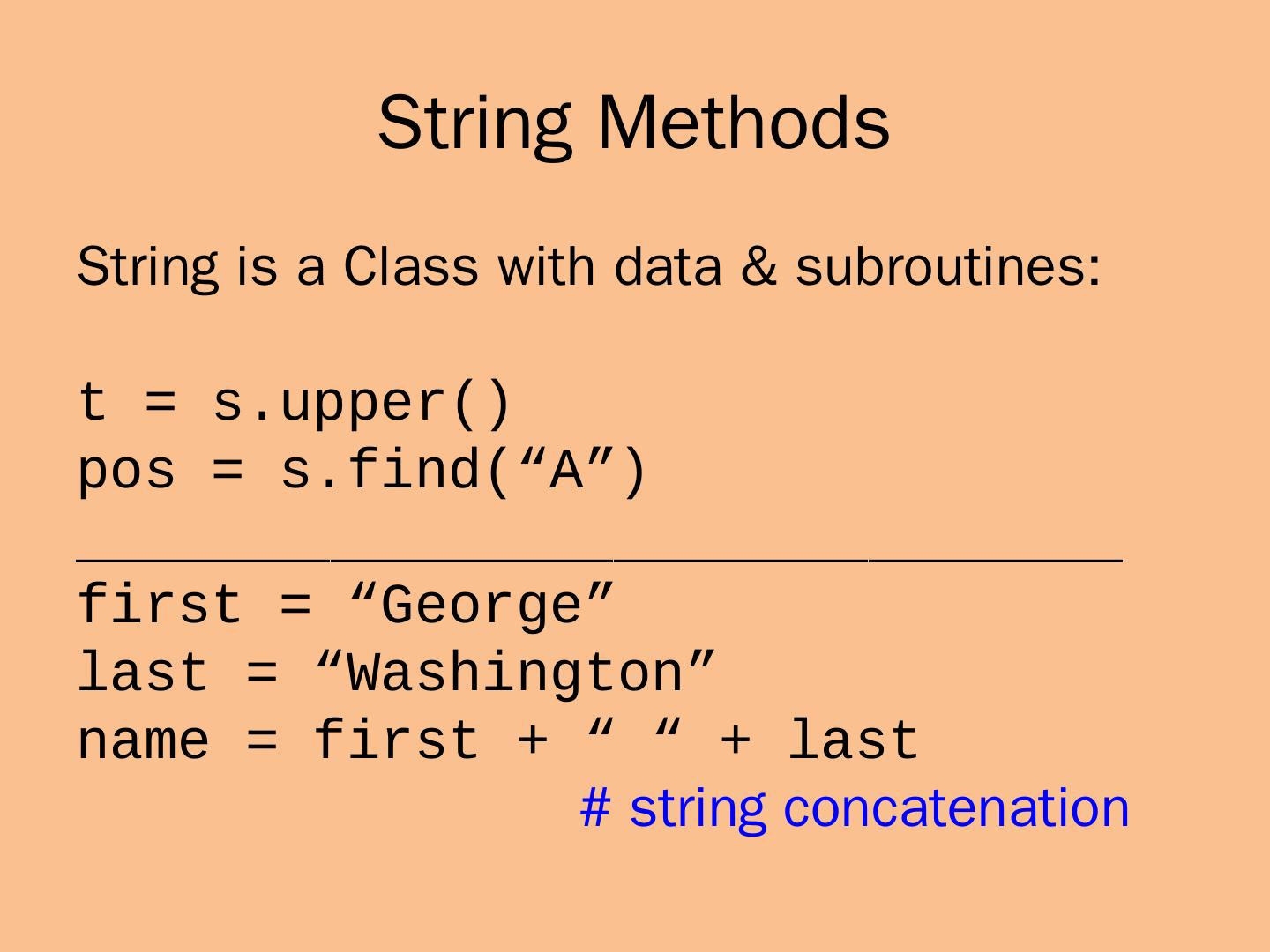 String Methods

String is a Class with data & subroutines:

t = s.upper()
pos = s.find(“A”)
_______________________________
first = “George”
last = “Washington”
name = first + “ “ + last
# string concatenation